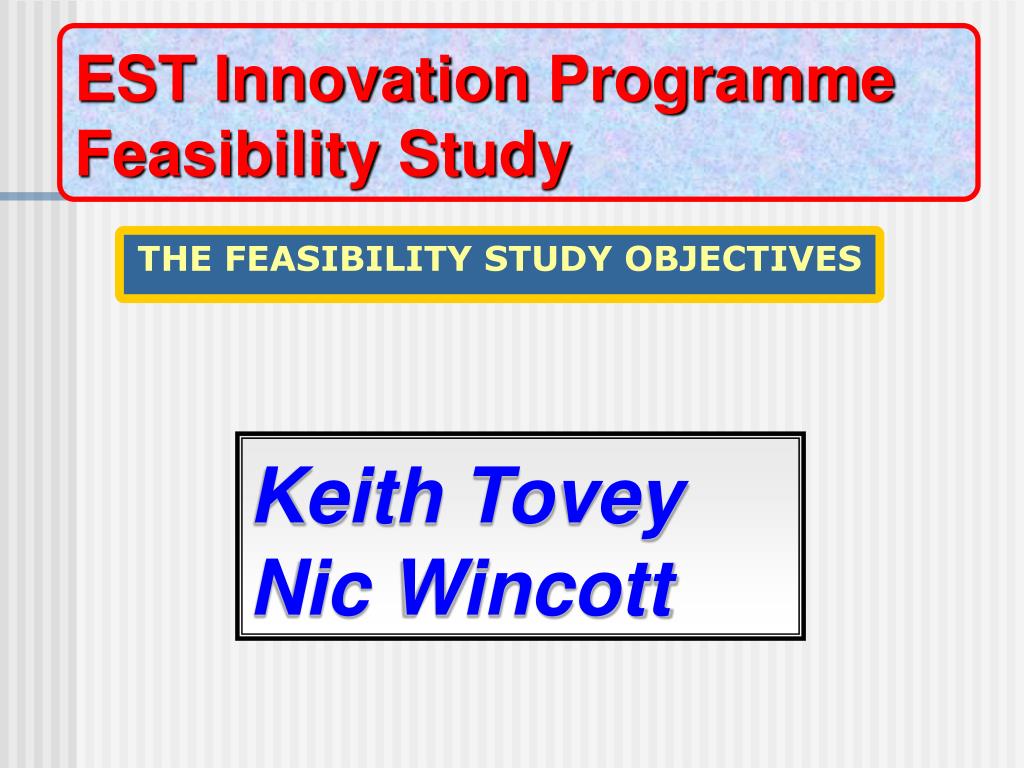 EST Innovation Programme
Feasibility Study

THE FEASIBILITY STUDY OBJECTIVES

Keith Tovey
Nic Wincott